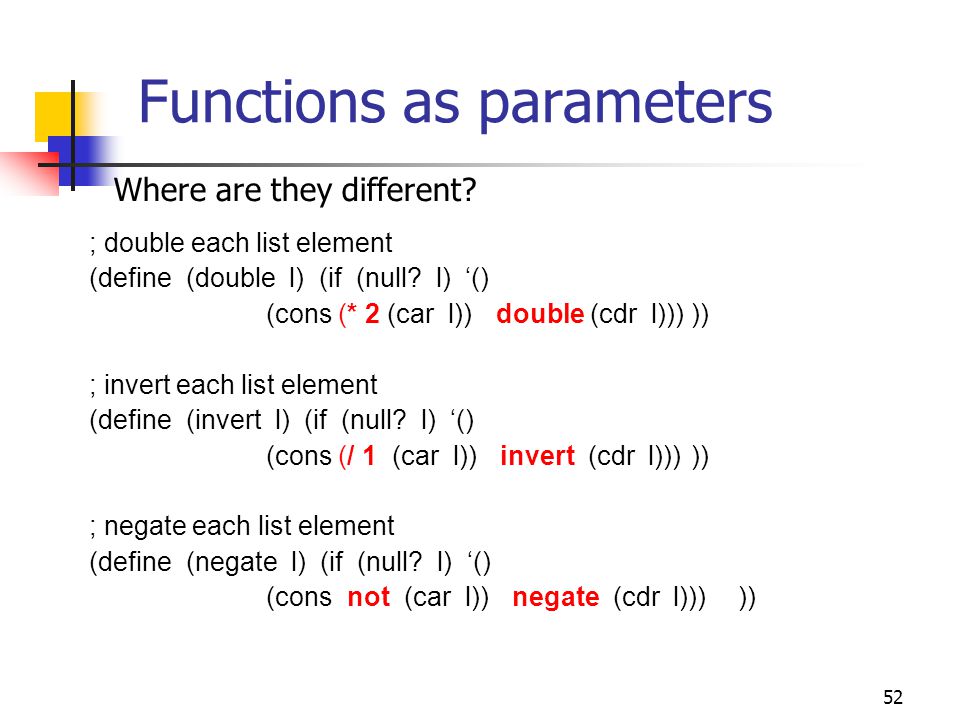 Functions as parameters

Where are they different?

; double each list element
(define (double l) (if (null? l) ‘()
(cons (* 2 (car l)) double (cdr l))) ))

; invert each list element
(define (invert l) (if (null? l) ‘()
(cons (/ 1 (car l)) invert (cdr l))) ))

; negate each list element
(define (negate l) (if (null? l) ‘()
(cons not (car l)) negate (cdr l))) ))

52